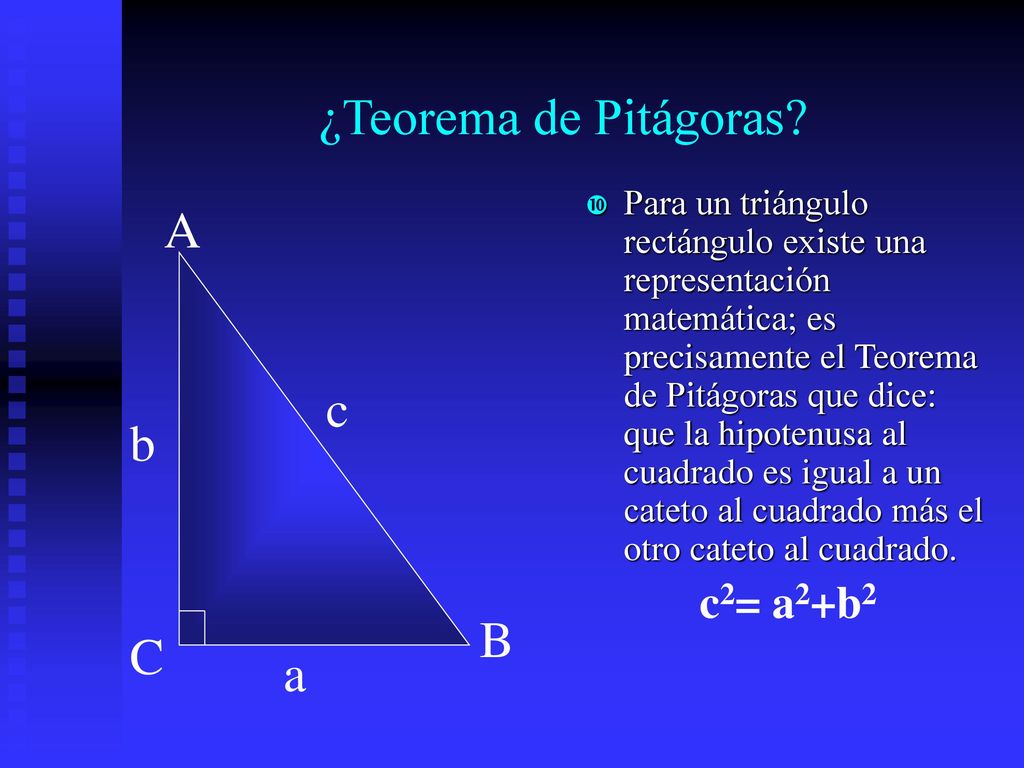 ¿Teorema de Pitágoras?

A

b

c

C

a

B

Para un triángulo rectángulo existe una representación matemática; es precisamente el Teorema de Pitágoras que dice: que la hipotenusa al cuadrado es igual a un cateto al cuadrado más el otro cateto al cuadrado.

$c^2= a^2+b^2$